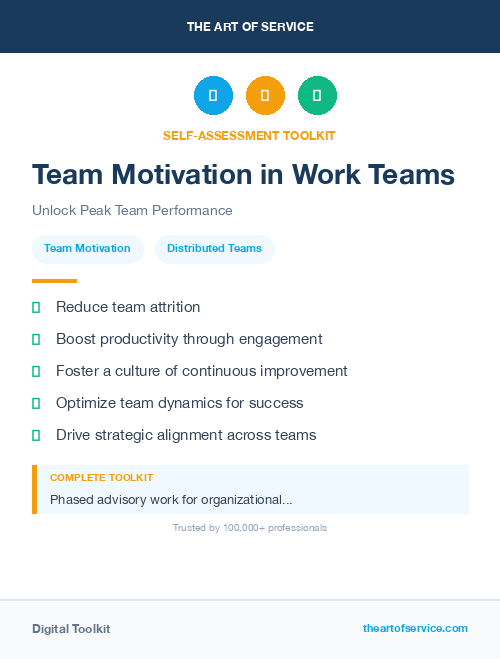 THE ART OF SERVICE

SELF-ASSESSMENT TOOLKIT

Team Motivation in Work Teams

Unlock Peak Team Performance

Team Motivation

Distributed Teams

Reduce team attrition

Boost productivity through engagement

Foster a culture of continuous improvement

Optimize team dynamics for success

Drive strategic alignment across teams

COMPLETE TOOLKIT

Phased advisory work for organizational...

Trusted by 100,000+ professionals

Digital Toolkit

theartofservice.com